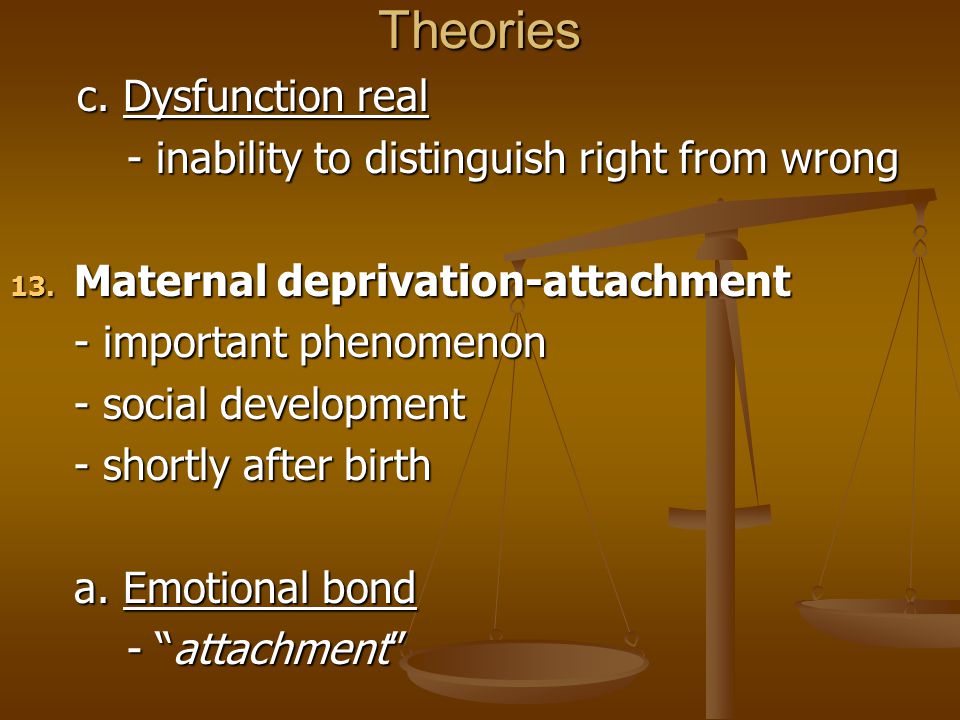 Theories

c. Dysfunction real

- inability to distinguish right from wrong

13. Maternal deprivation-attachment

- important phenomenon

- social development

- shortly after birth

a. Emotional bond

- “attachment”